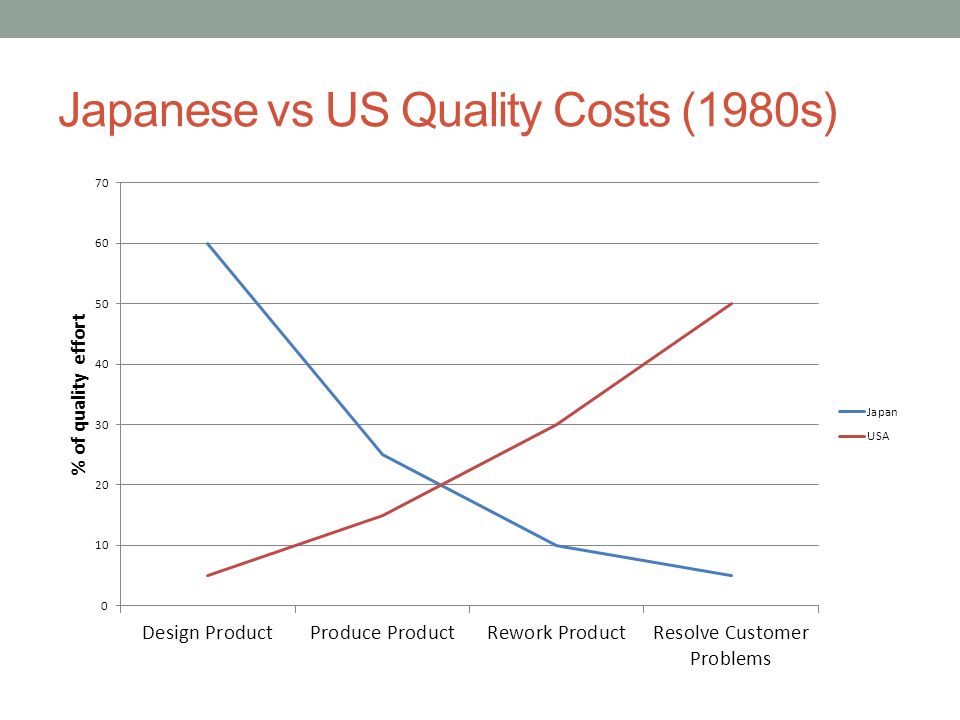 Japanese vs US Quality Costs (1980s)

% of quality effort

70
60
50
40
30
20
10
0

Design Product
Produce Product
Rework Product
Resolve Customer Problems

Japan
USA